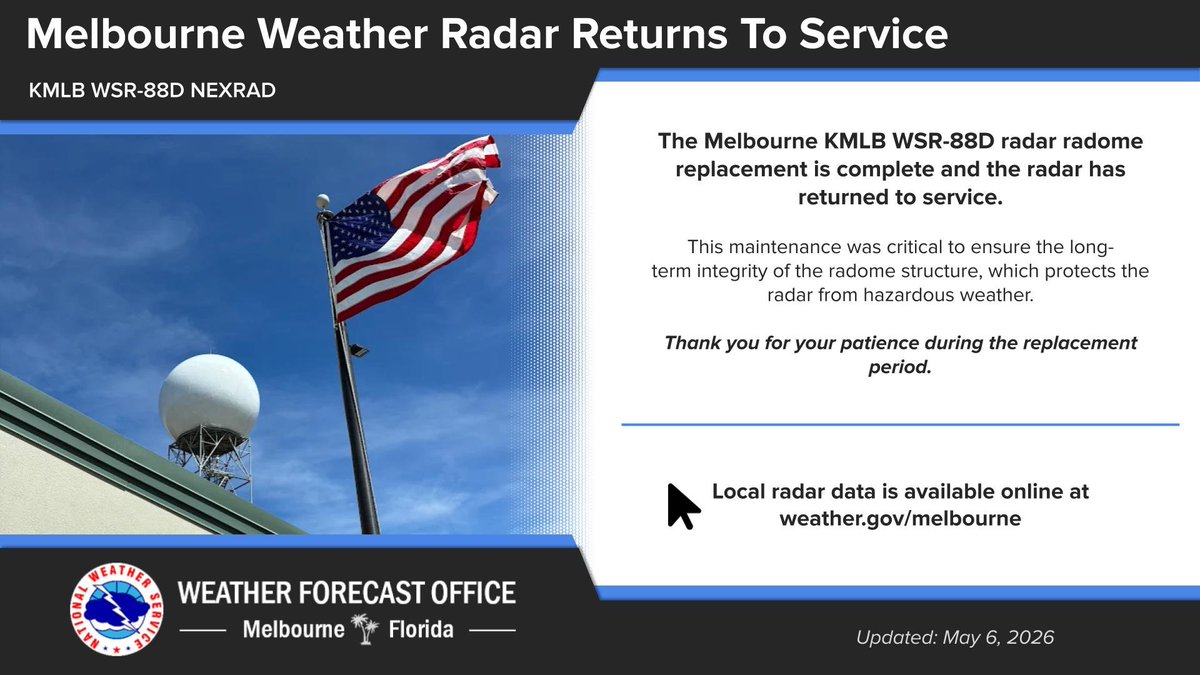 Melbourne Weather Radar Returns To Service

KMLB WSR-88D NEXRAD

The Melbourne KMLB WSR-88D radar radome replacement is complete and the radar has returned to service.

This maintenance was critical to ensure the long-term integrity of the radome structure, which protects the radar from hazardous weather.

Thank you for your patience during the replacement period.

Local radar data is available online at weather.gov/melbourne

NATIONAL WEATHER SERVICE

WEATHER FORECAST OFFICE
Melbourne Florida

Updated: May 6, 2026